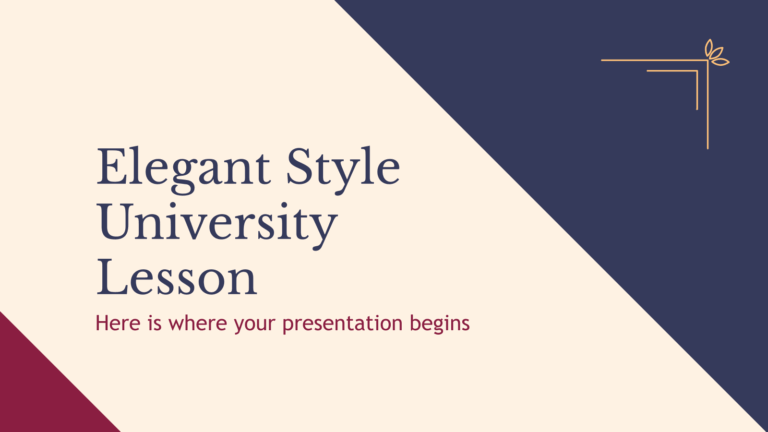 Elegant Style University Lesson

Here is where your presentation begins